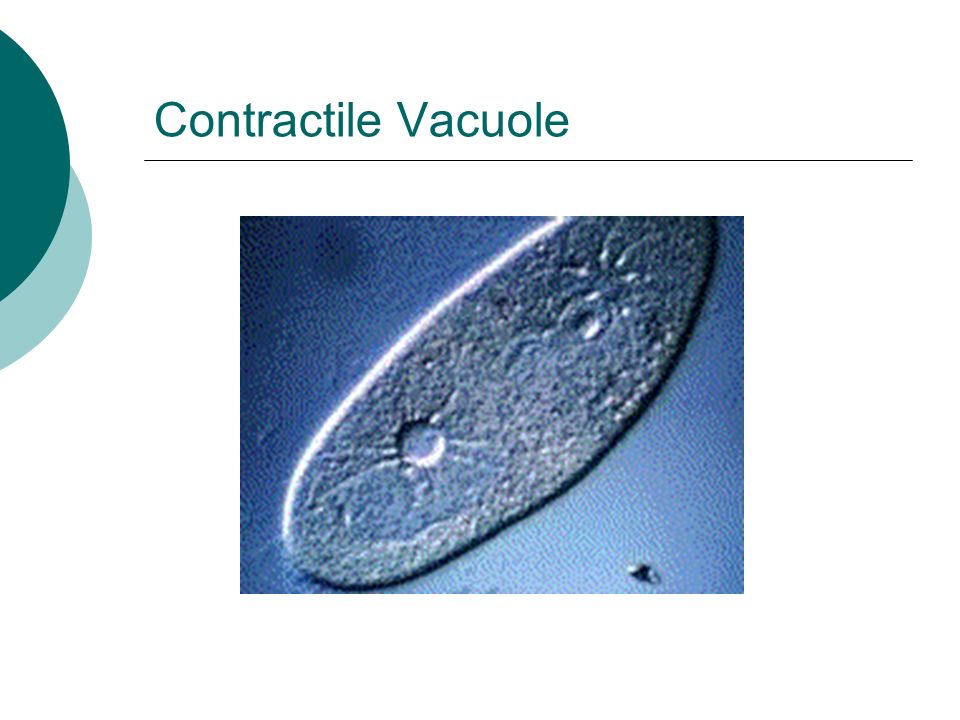 Contractile Vacuole